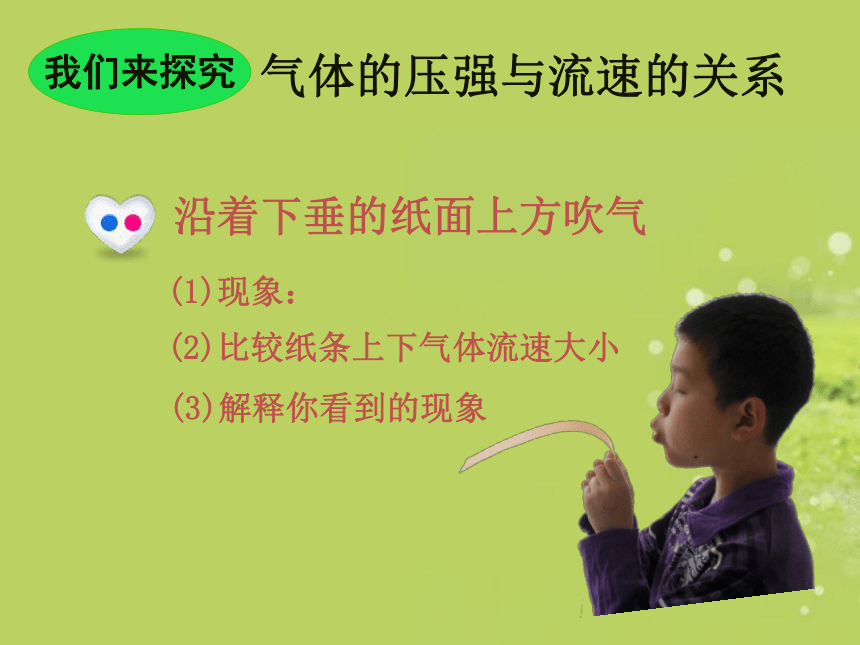 我们来探究 气体的压强与流速的关系

沿着下垂的纸面上方吹气

(1)现象：

(2)比较纸条上下气体流速大小

(3)解释你看到的现象